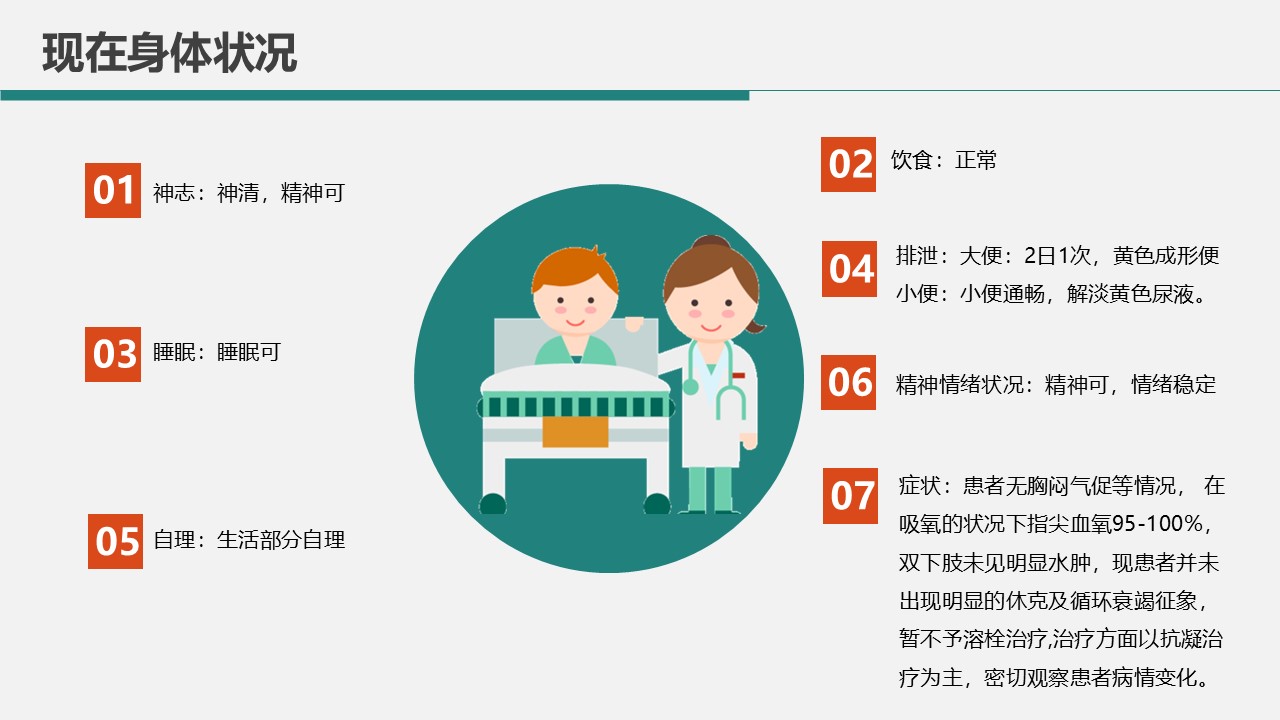 现在身体状况

01 神志：神清，精神可

03 睡眠：睡眠可

05 自理：生活部分自理

02 饮食：正常

04 排泄：大便：2日1次，黄色成形便
小便：小便通畅，解淡黄色尿液。

06 精神情绪状况：精神可，情绪稳定

07 症状：患者无胸闷气促等情况， 在吸氧的状况下指尖血氧95-100%，双下肢未见明显水肿，现患者并未出现明显的休克及循环衰竭征象，暂不予溶栓治疗,治疗方面以抗凝治疗为主，密切观察患者病情变化。